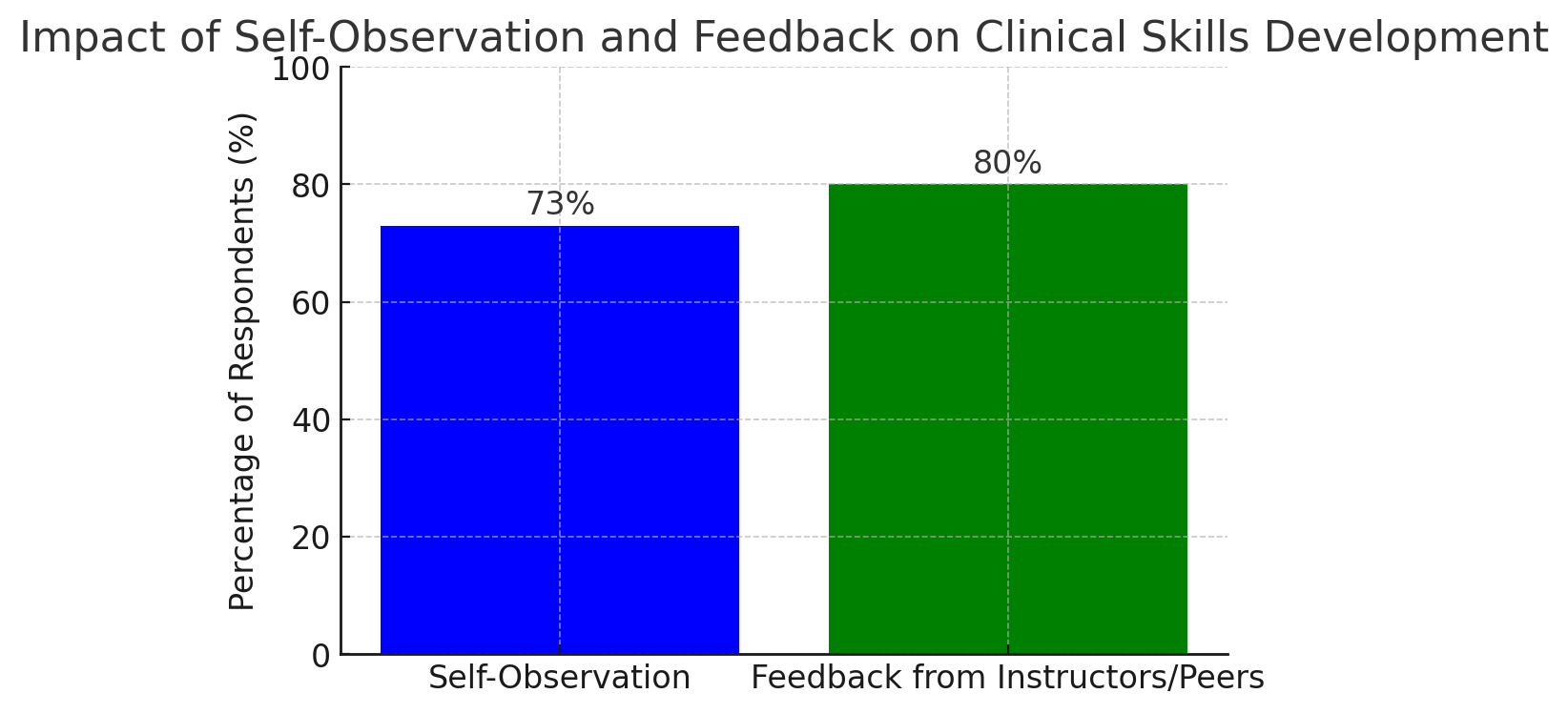 Impact of Self-Observation and Feedback on Clinical Skills Development

Percentage of Respondents (%)

100
80
60
40
20
0

73%
80%

Self-Observation
Feedback from Instructors/Peers